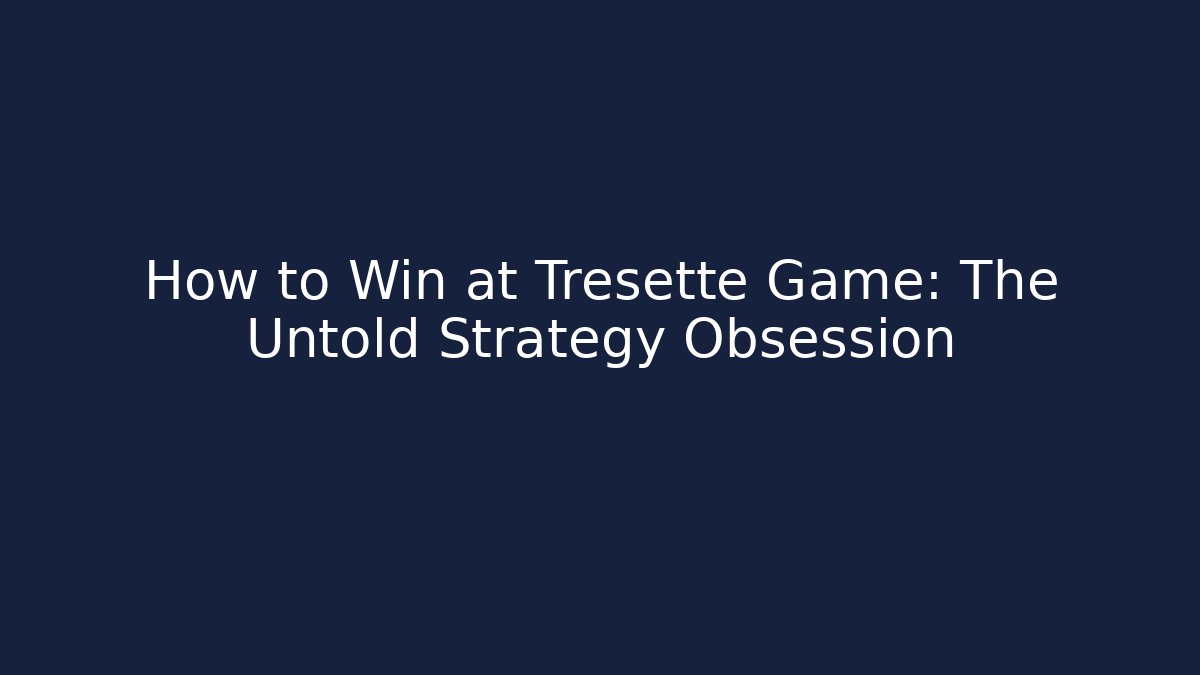 How to Win at Tresette Game: The Untold Strategy Obsession